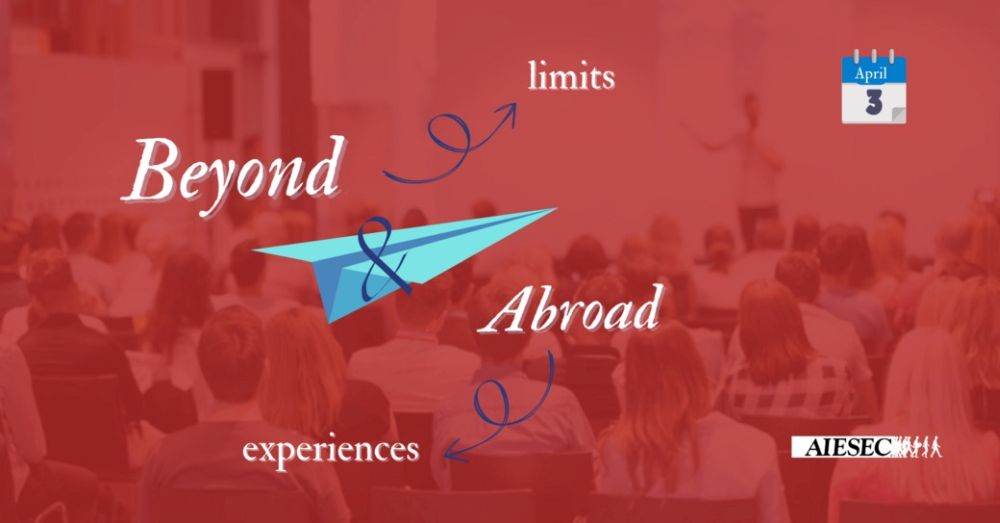 limits

April
3

Beyond
&
Abroad

experiences

AIESEC